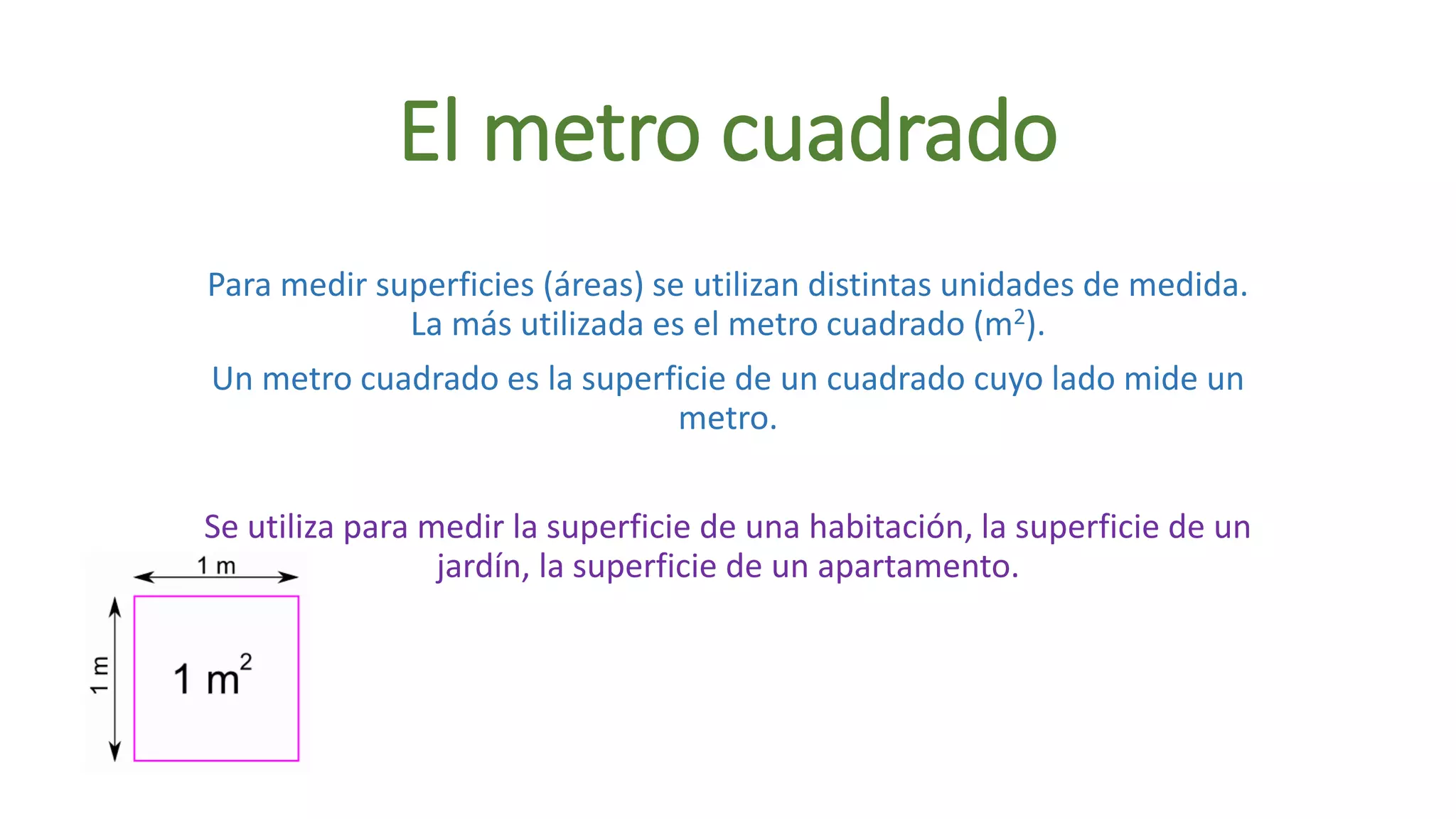 El metro cuadrado

Para medir superficies (áreas) se utilizan distintas unidades de medida. La más utilizada es el metro cuadrado ($m^2$).

Un metro cuadrado es la superficie de un cuadrado cuyo lado mide un metro.

Se utiliza para medir la superficie de una habitación, la superficie de un jardín, la superficie de un apartamento.

1 m

1 m

$1\ m^2$